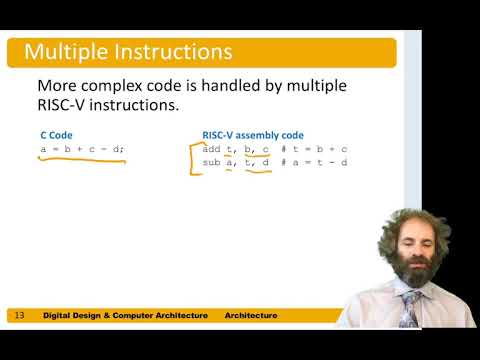 Multiple Instructions

More complex code is handled by multiple RISC-V instructions.

C Code
a = b + c - d;

RISC-V assembly code
add t, b, c  # t = b + c
sub a, t, d  # a = t - d

13 Digital Design & Computer Architecture Architecture